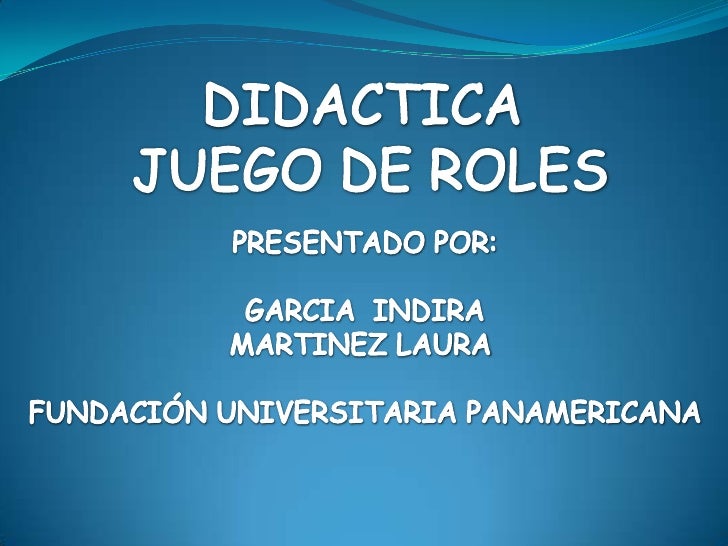 DIDACTICA
JUEGO DE ROLES

PRESENTADO POR:

GARCIA INDIRA
MARTINEZ LAURA

FUNDACIÓN UNIVERSITARIA PANAMERICANA